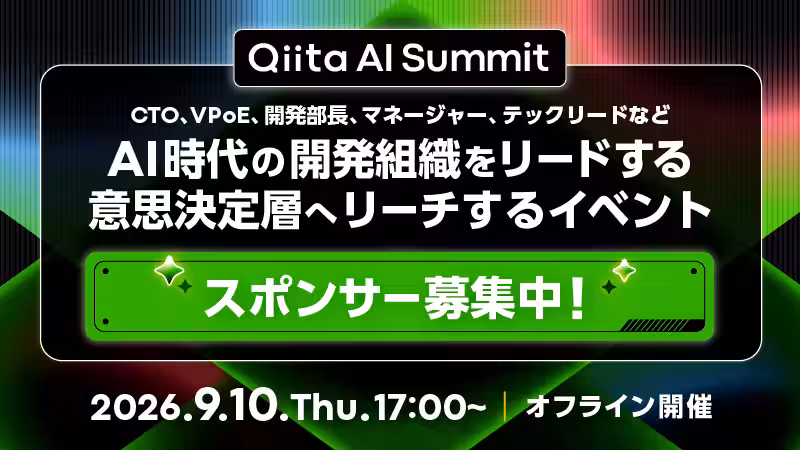 Qiita AI Summit

CTO、VPoE、開発部長、マネージャー、テックリードなど

AI時代の開発組織をリードする意思決定層へリーチするイベント

スポンサー募集中！

2026.9.10.Thu.17:00~ | オフライン開催